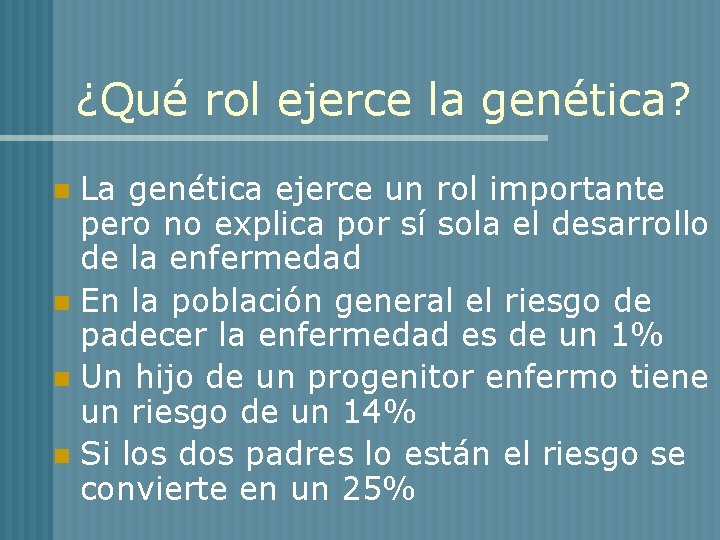 ¿Qué rol ejerce la genética?

La genética ejerce un rol importante pero no explica por sí sola el desarrollo de la enfermedad

En la población general el riesgo de padecer la enfermedad es de un 1%

Un hijo de un progenitor enfermo tiene un riesgo de un 14%

Si los dos padres lo están el riesgo se convierte en un 25%